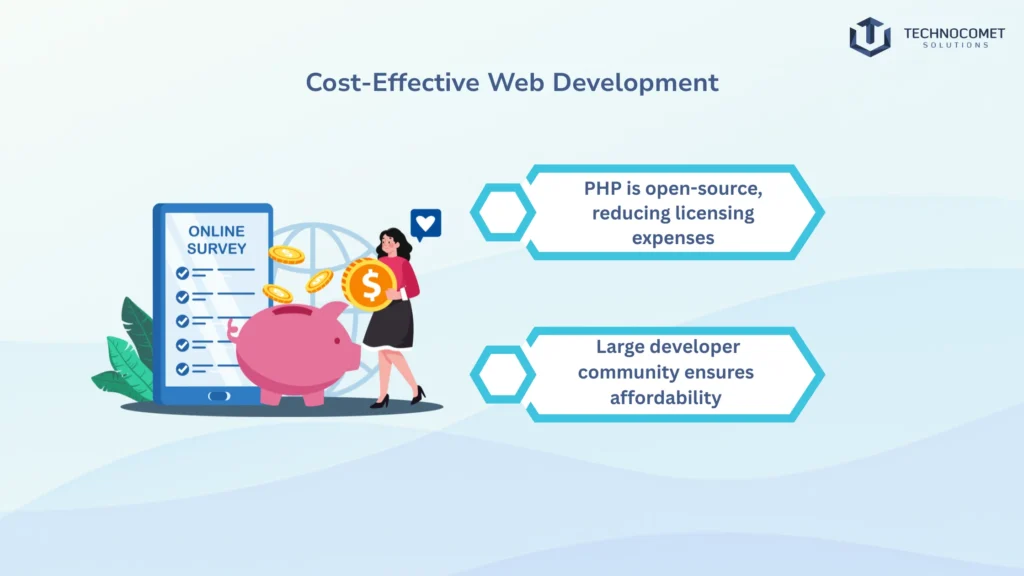 TECHNOCOMET
SOLUTIONS

Cost-Effective Web Development

ONLINE SURVEY

$

PHP is open-source, reducing licensing expenses

Large developer community ensures affordability